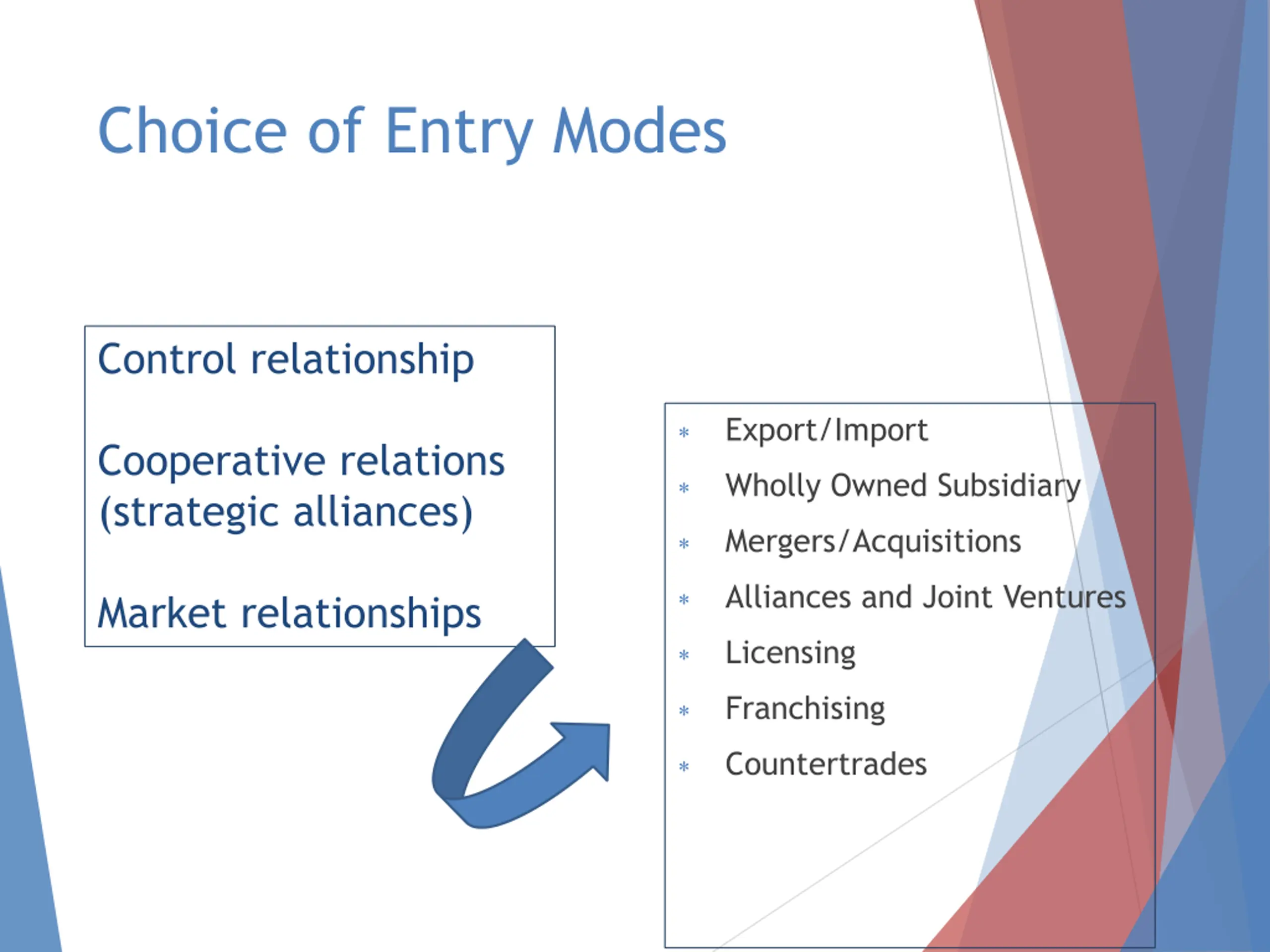 Choice of Entry Modes

Control relationship

Cooperative relations (strategic alliances)

Market relationships

* Export/Import
* Wholly Owned Subsidiary
* Mergers/Acquisitions
* Alliances and Joint Ventures
* Licensing
* Franchising
* Countertrades